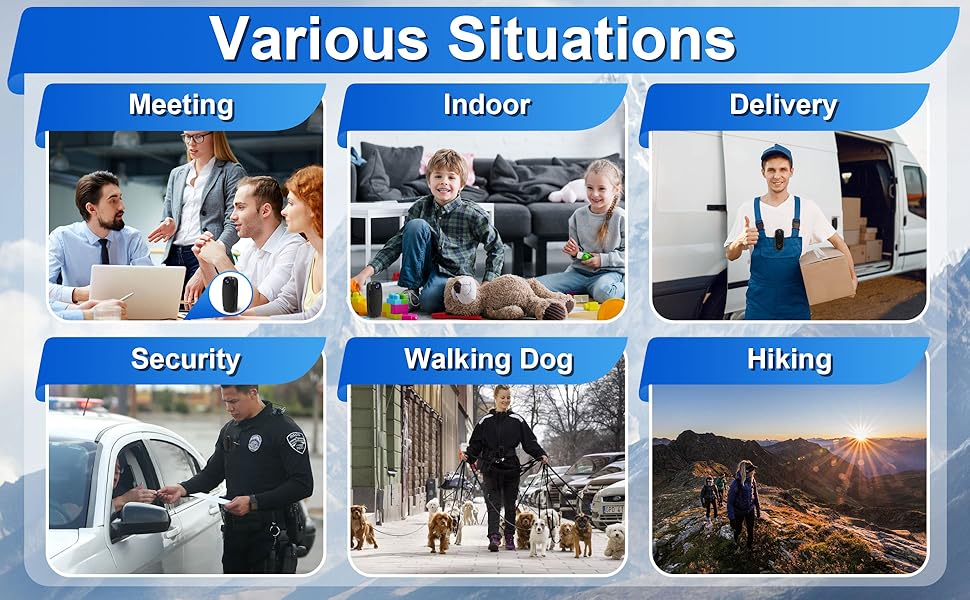 Various Situations

Meeting

Indoor

Delivery

Security

Walking Dog

Hiking